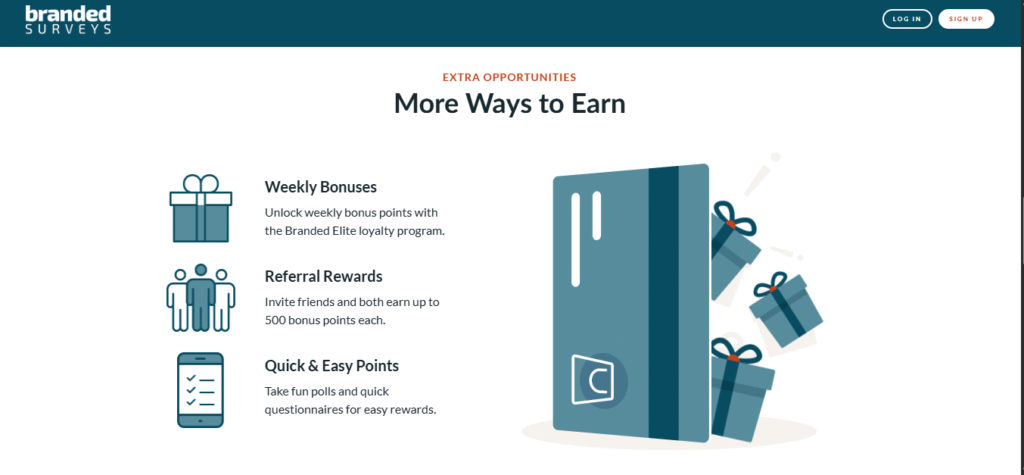 branded
SURVEYS

LOG IN

SIGN UP

EXTRA OPPORTUNITIES

More Ways to Earn

Weekly Bonuses

Unlock weekly bonus points with the Branded Elite loyalty program.

Referral Rewards

Invite friends and both earn up to 500 bonus points each.

Quick & Easy Points

Take fun polls and quick questionnaires for easy rewards.